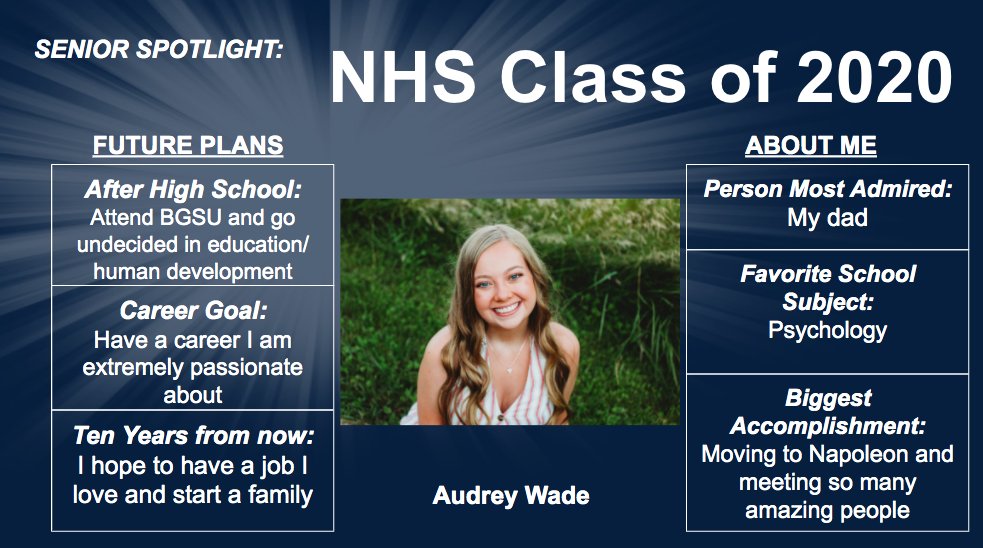 SENIOR SPOTLIGHT:

NHS Class of 2020

FUTURE PLANS

After High School:
Attend BGSU and go undecided in education/ human development

Career Goal:
Have a career I am extremely passionate about

Ten Years from now:
I hope to have a job I love and start a family

Audrey Wade

ABOUT ME

Person Most Admired:
My dad

Favorite School Subject:
Psychology

Biggest Accomplishment:
Moving to Napoleon and meeting so many amazing people